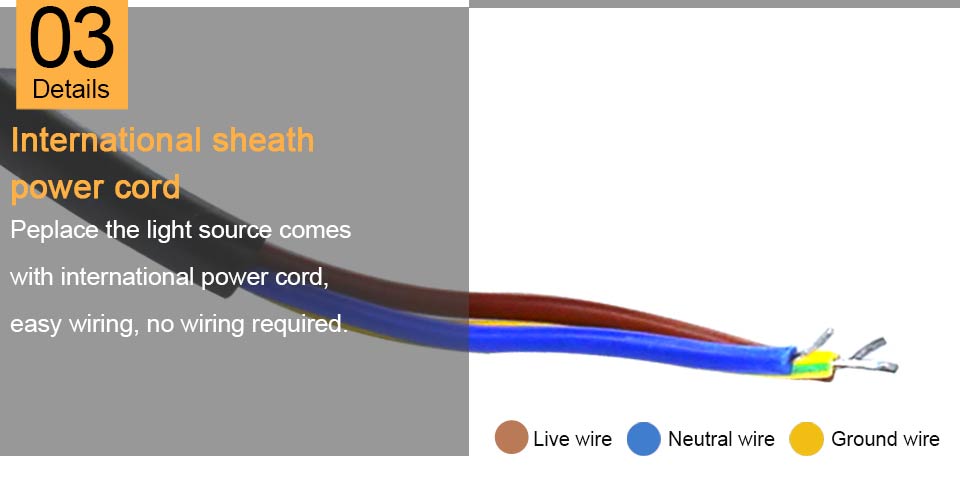 03
Details

International sheath power cord

Peplace the light source comes with international power cord, easy wiring, no wiring required.

Live wire Neutral wire Ground wire